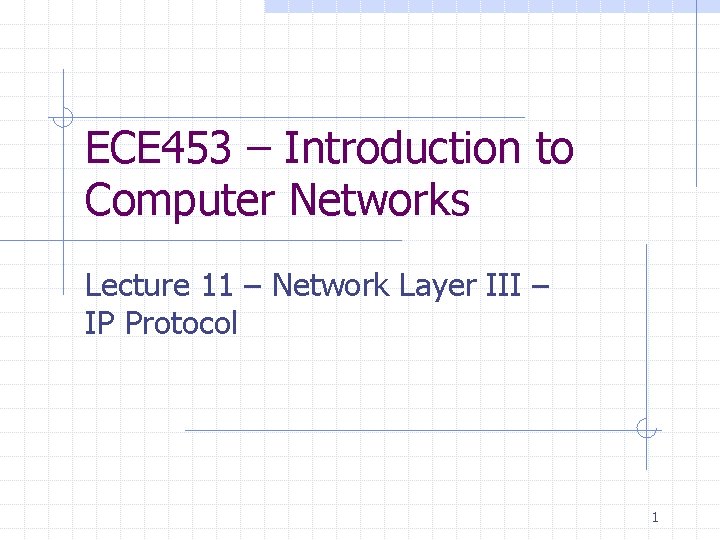 ECE453 – Introduction to Computer Networks

Lecture 11 – Network Layer III – IP Protocol

1